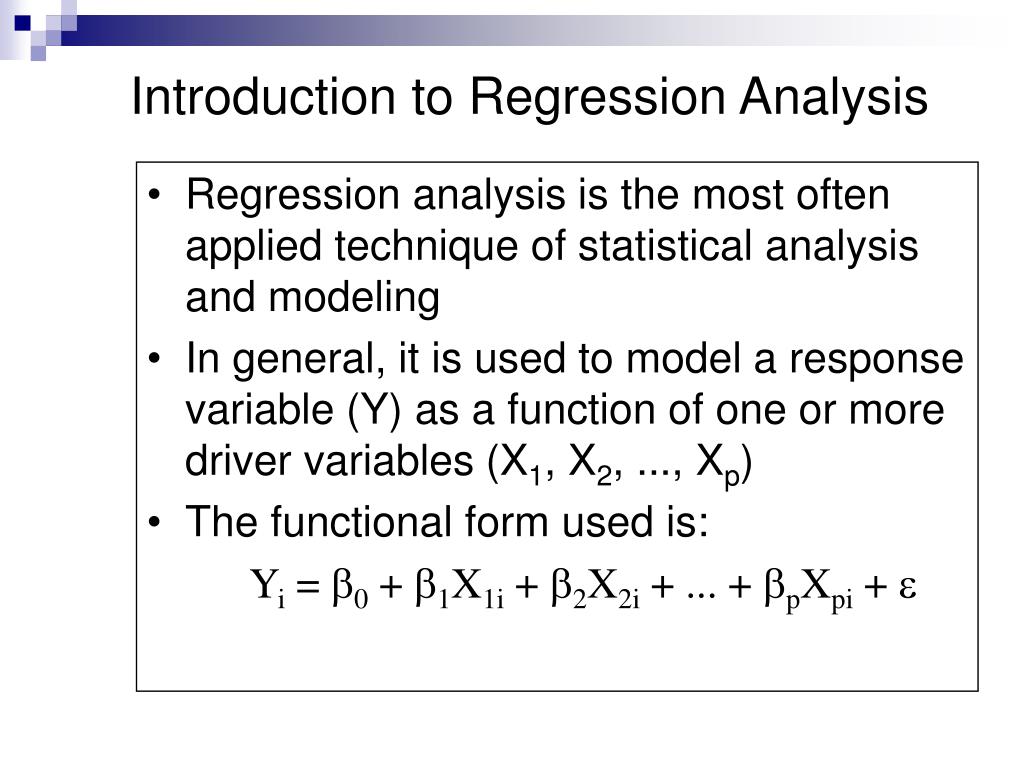 Introduction to Regression Analysis

• Regression analysis is the most often applied technique of statistical analysis and modeling

• In general, it is used to model a response variable (Y) as a function of one or more driver variables ($X_1$, $X_2$, ..., $X_p$)

• The functional form used is:

$Y_i = \beta_0 + \beta_1 X_{1i} + \beta_2 X_{2i} + ... + \beta_p X_{pi} + \varepsilon$